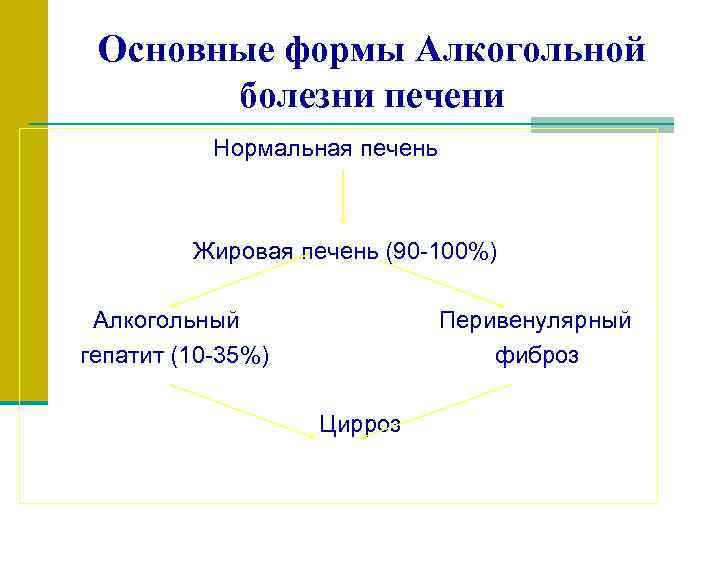 Основные формы Алкогольной болезни печени

Нормальная печень

Жировая печень (90-100%)

Алкогольный гепатит (10-35%)

Перивенулярный фиброз

Цирроз